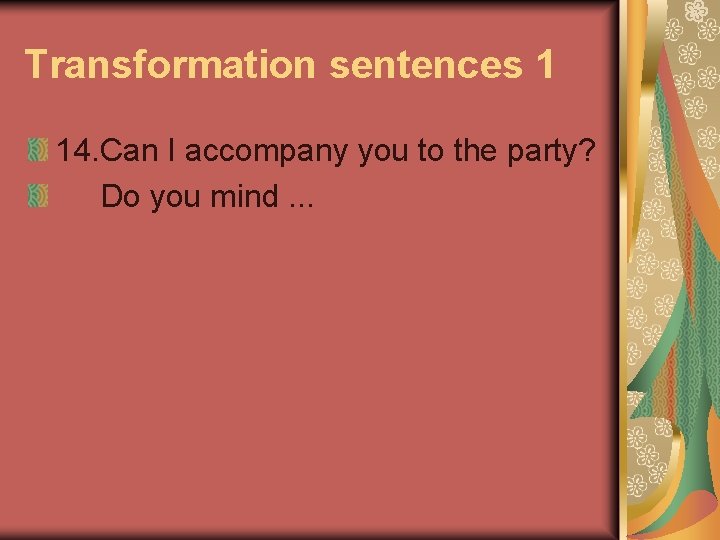 Transformation sentences 1

14.Can I accompany you to the party?

Do you mind ...